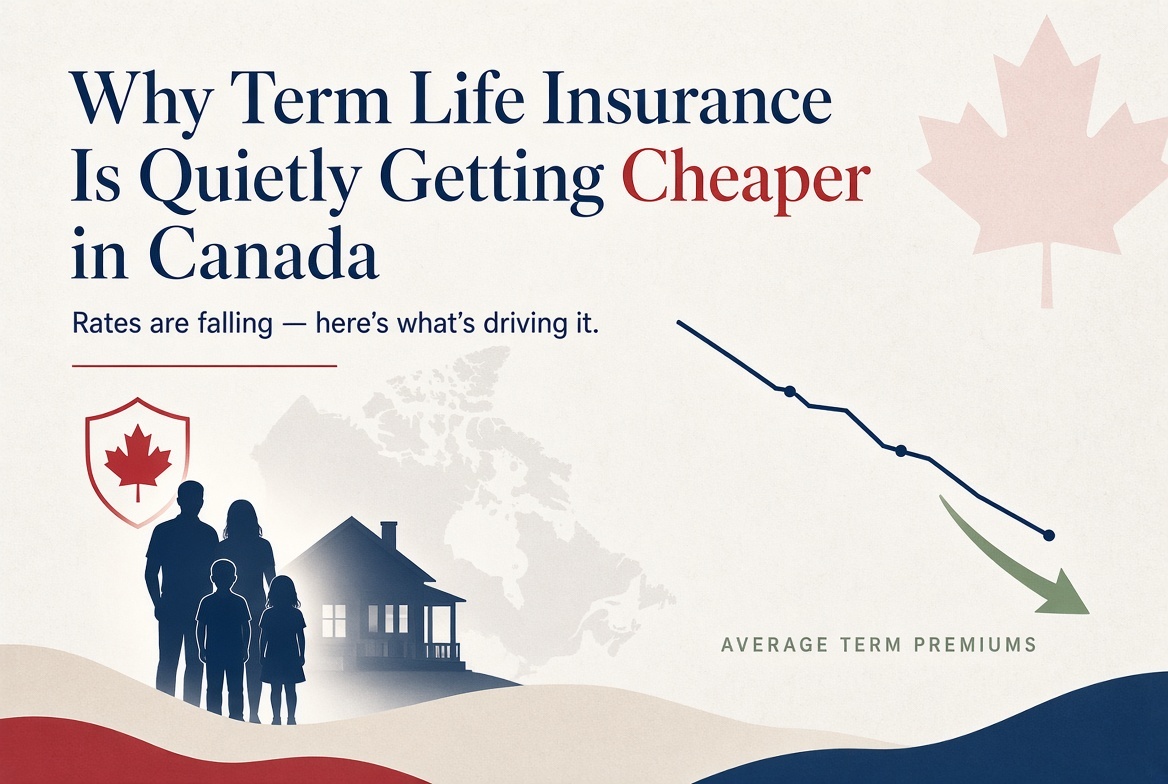 Why Term Life Insurance Is Quietly Getting Cheaper in Canada

Rates are falling — here's what's driving it.

AVERAGE TERM PREMIUMS